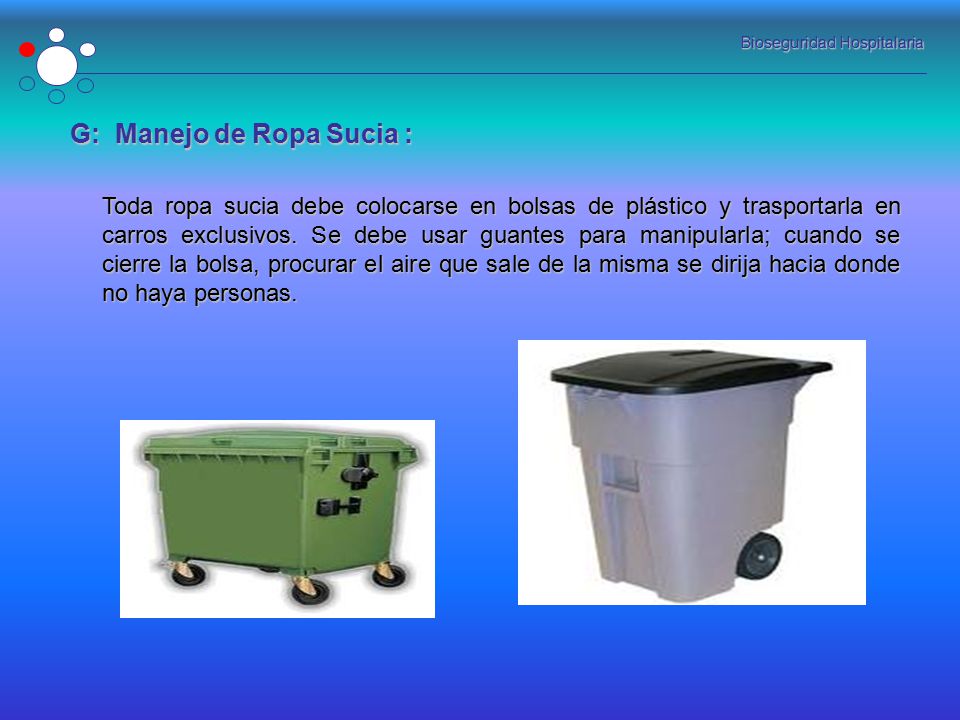 Bioseguridad Hospitalaria

G: Manejo de Ropa Sucia :

Toda ropa sucia debe colocarse en bolsas de plástico y trasportarla en carros exclusivos. Se debe usar guantes para manipularla; cuando se cierre la bolsa, procurar el aire que sale de la misma se dirija hacia donde no haya personas.